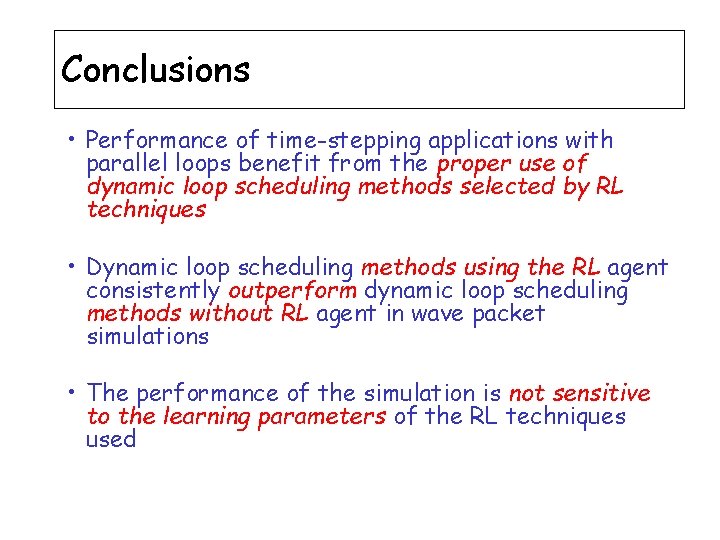 Conclusions

• Performance of time-stepping applications with parallel loops benefit from the proper use of dynamic loop scheduling methods selected by RL techniques

• Dynamic loop scheduling methods using the RL agent consistently outperform dynamic loop scheduling methods without RL agent in wave packet simulations

• The performance of the simulation is not sensitive to the learning parameters of the RL techniques used